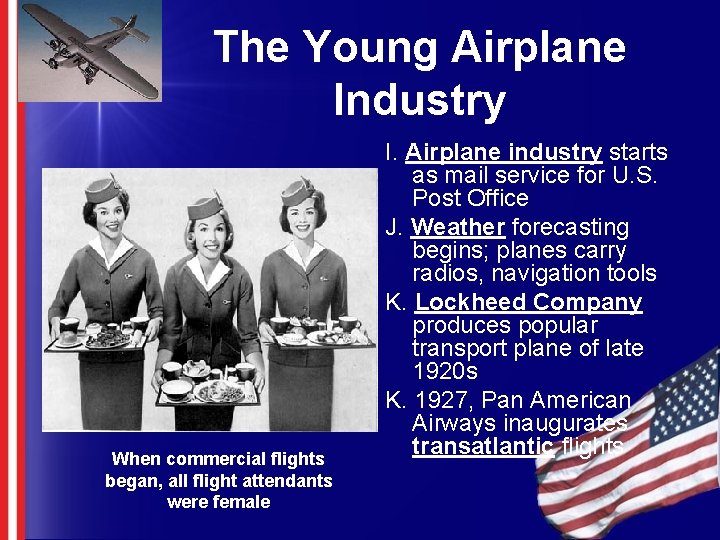 The Young Airplane Industry

I. Airplane industry starts as mail service for U.S. Post Office

J. Weather forecasting begins; planes carry radios, navigation tools

K. Lockheed Company produces popular transport plane of late 1920s

K. 1927, Pan American Airways inaugurates transatlantic flights

When commercial flights began, all flight attendants were female